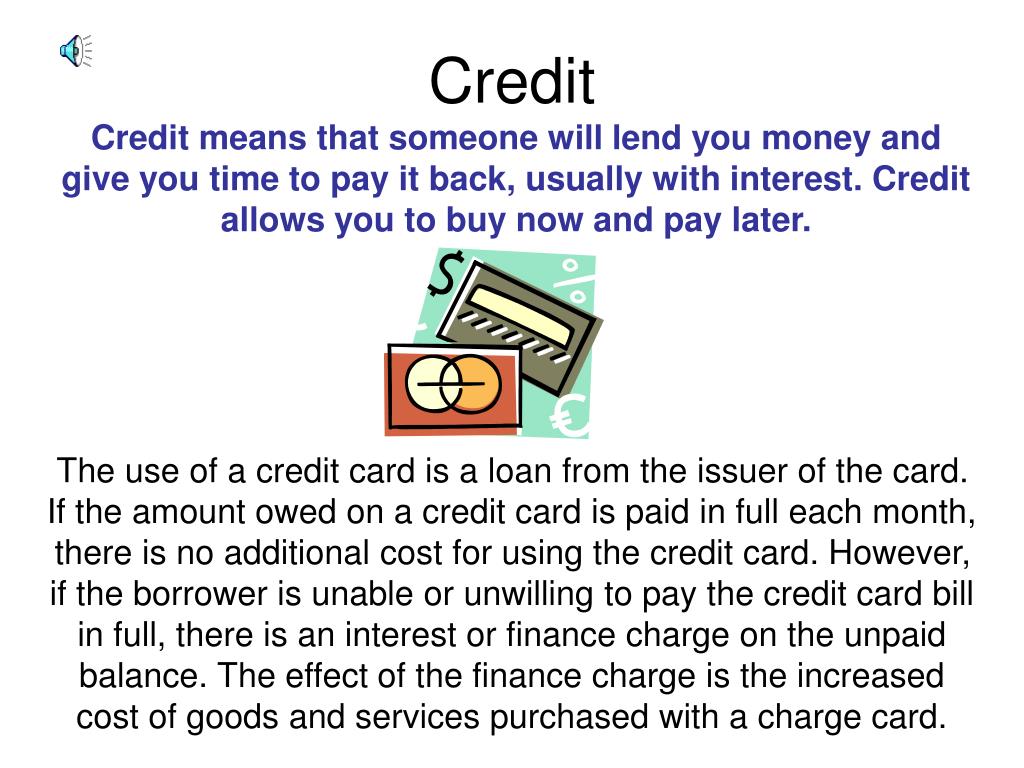 Credit

Credit means that someone will lend you money and give you time to pay it back, usually with interest. Credit allows you to buy now and pay later.

$ % €

The use of a credit card is a loan from the issuer of the card. If the amount owed on a credit card is paid in full each month, there is no additional cost for using the credit card. However, if the borrower is unable or unwilling to pay the credit card bill in full, there is an interest or finance charge on the unpaid balance. The effect of the finance charge is the increased cost of goods and services purchased with a charge card.